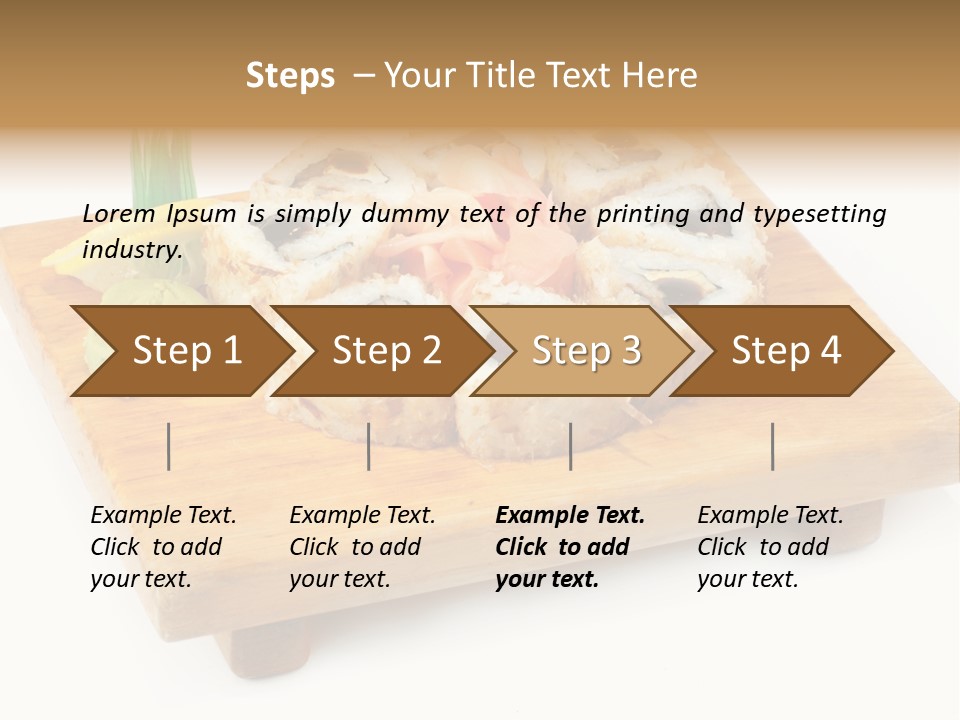 Steps – Your Title Text Here

Lorem Ipsum is simply dummy text of the printing and typesetting industry.

Step 1

Step 2

Step 3

Step 4

Example Text. Click to add your text.

Example Text. Click to add your text.

Example Text. Click to add your text.

Example Text. Click to add your text.